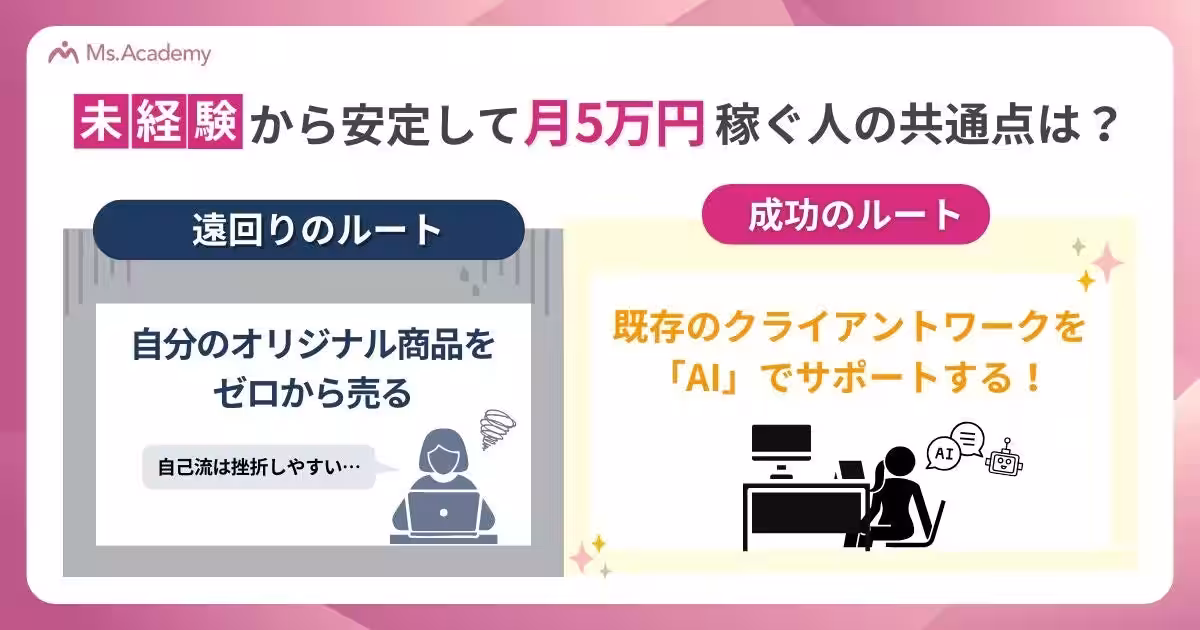 Ms.Academy

未経験から安定して月5万円稼ぐ人の共通点は？

遠回りのルート

自分のオリジナル商品をゼロから売る

自己流は挫折しやすい…

成功のルート

既存のクライアントワークを「AI」でサポートする！

AI